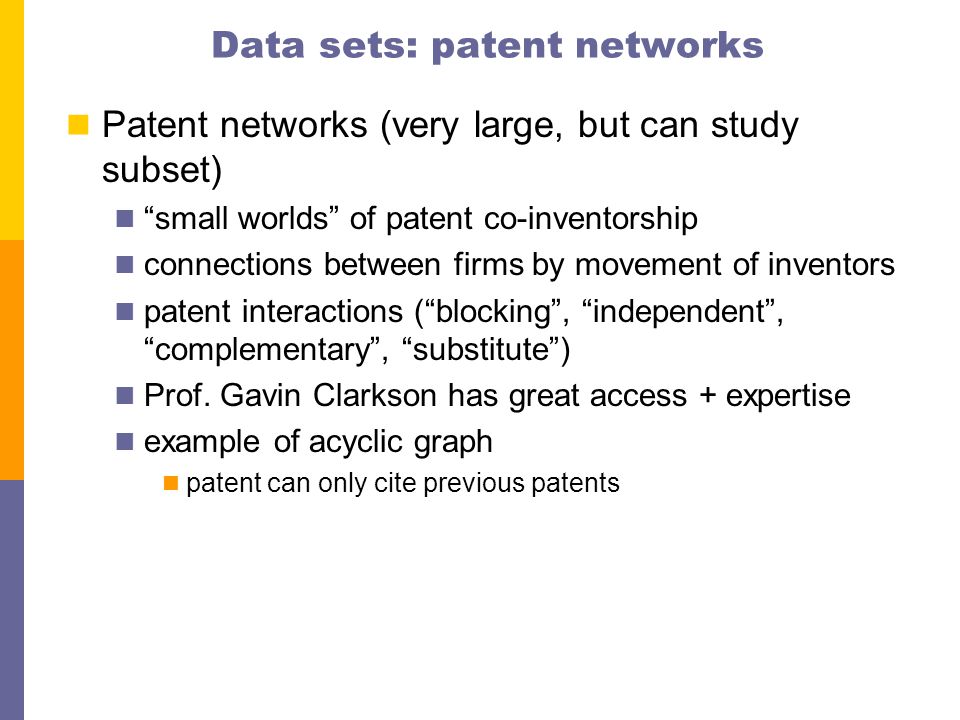 Data sets: patent networks

Patent networks (very large, but can study subset)
“small worlds” of patent co-inventorship
connections between firms by movement of inventors
patent interactions (“blocking”, “independent”, “complementary”, “substitute”)
Prof. Gavin Clarkson has great access + expertise
example of acyclic graph
patent can only cite previous patents